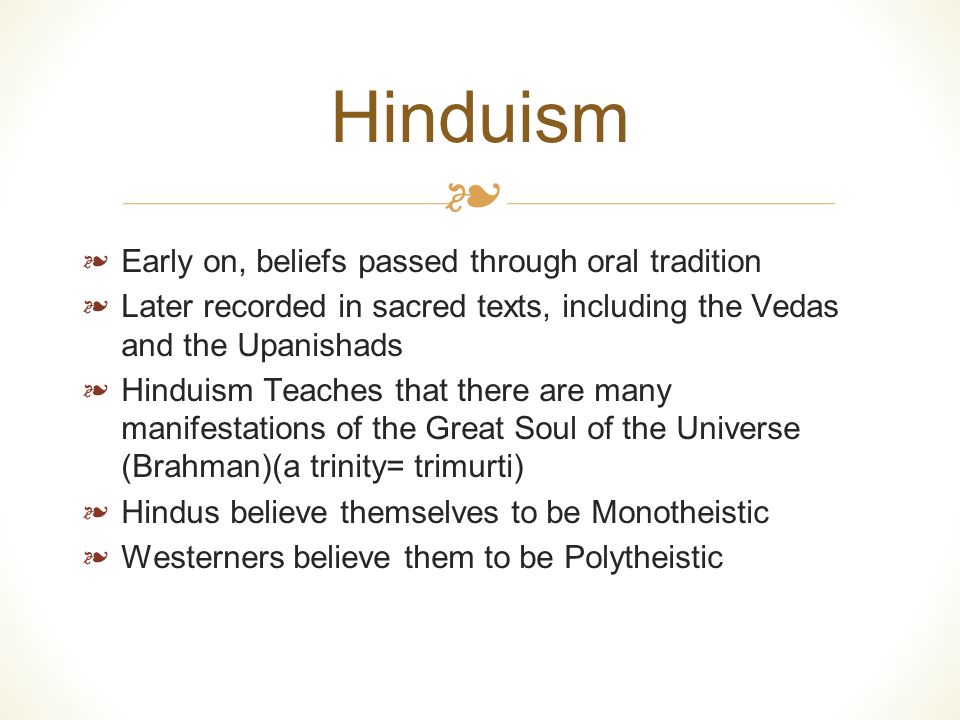 Hinduism

❧ Early on, beliefs passed through oral tradition
❧ Later recorded in sacred texts, including the Vedas and the Upanishads
❧ Hinduism Teaches that there are many manifestations of the Great Soul of the Universe (Brahman)(a trinity= trimurti)
❧ Hindus believe themselves to be Monotheistic
❧ Westerners believe them to be Polytheistic